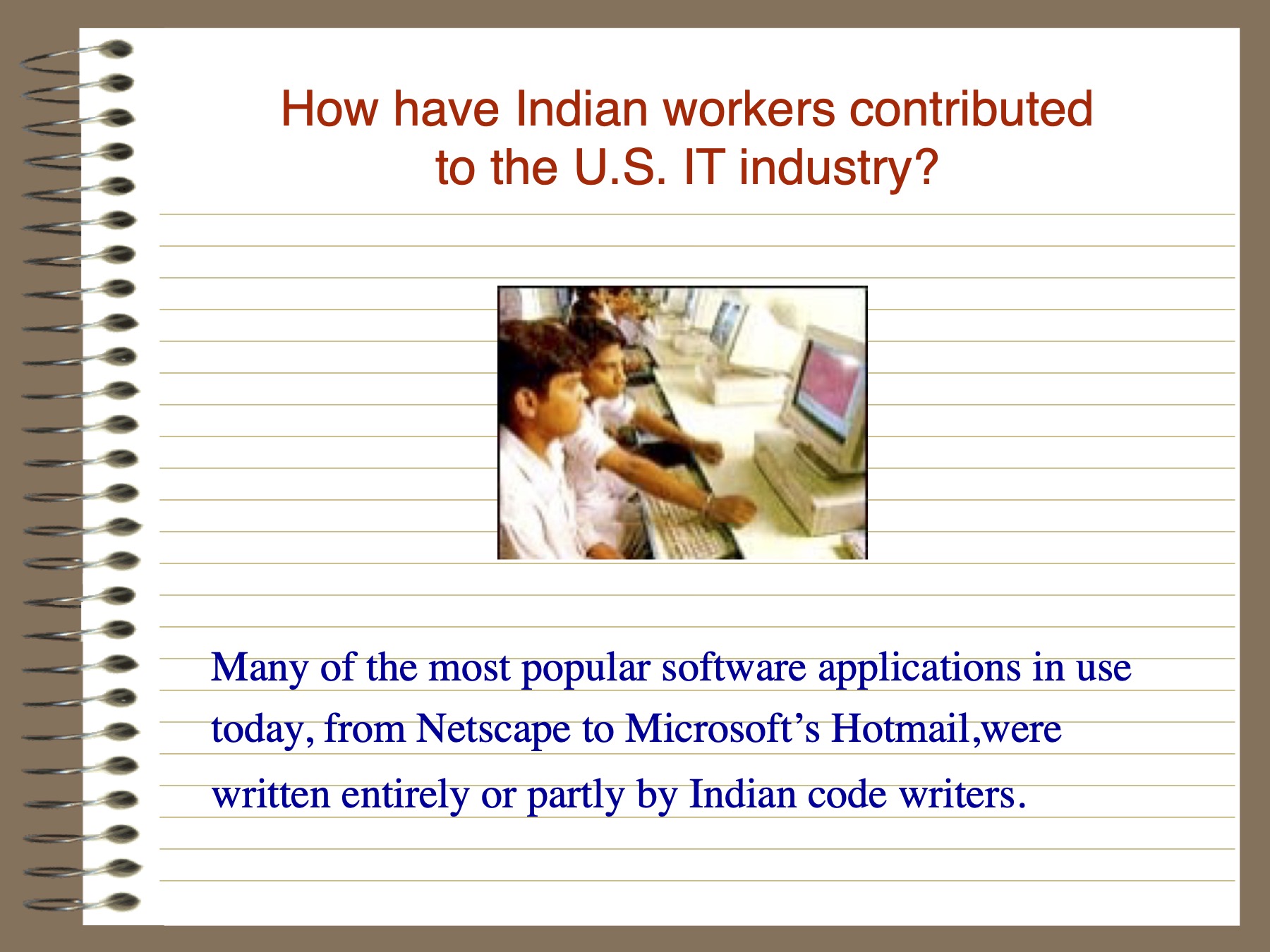 How have Indian workers contributed to the U.S. IT industry?

Many of the most popular software applications in use today, from Netscape to Microsoft’s Hotmail,were written entirely or partly by Indian code writers.